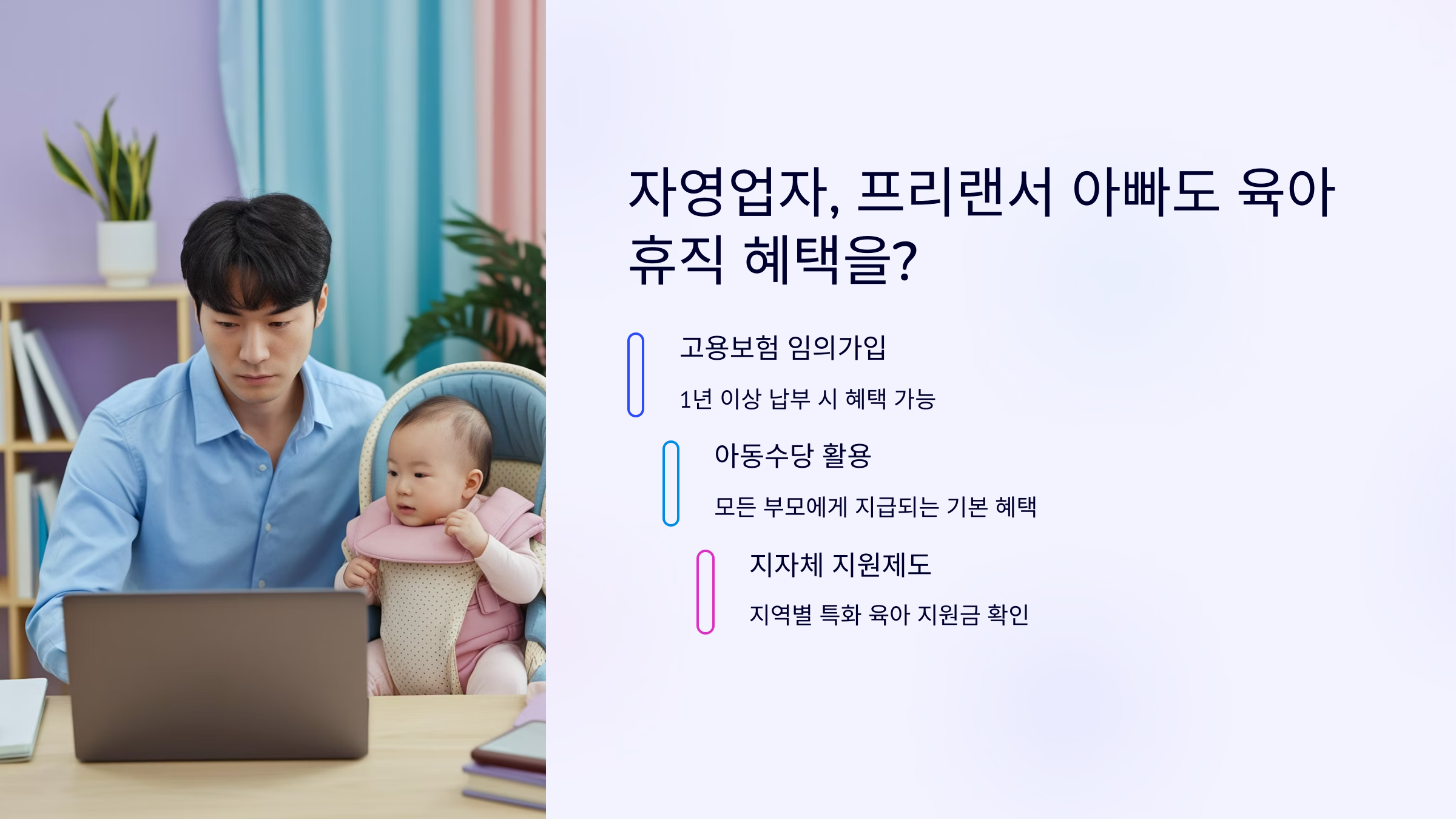 자영업자, 프리랜서 아빠도 육아 휴직 혜택을?

고용보험 임의가입

1년 이상 납부 시 혜택 가능

아동수당 활용

모든 부모에게 지급되는 기본 혜택

지자체 지원제도

지역별 특화 육아 지원금 확인